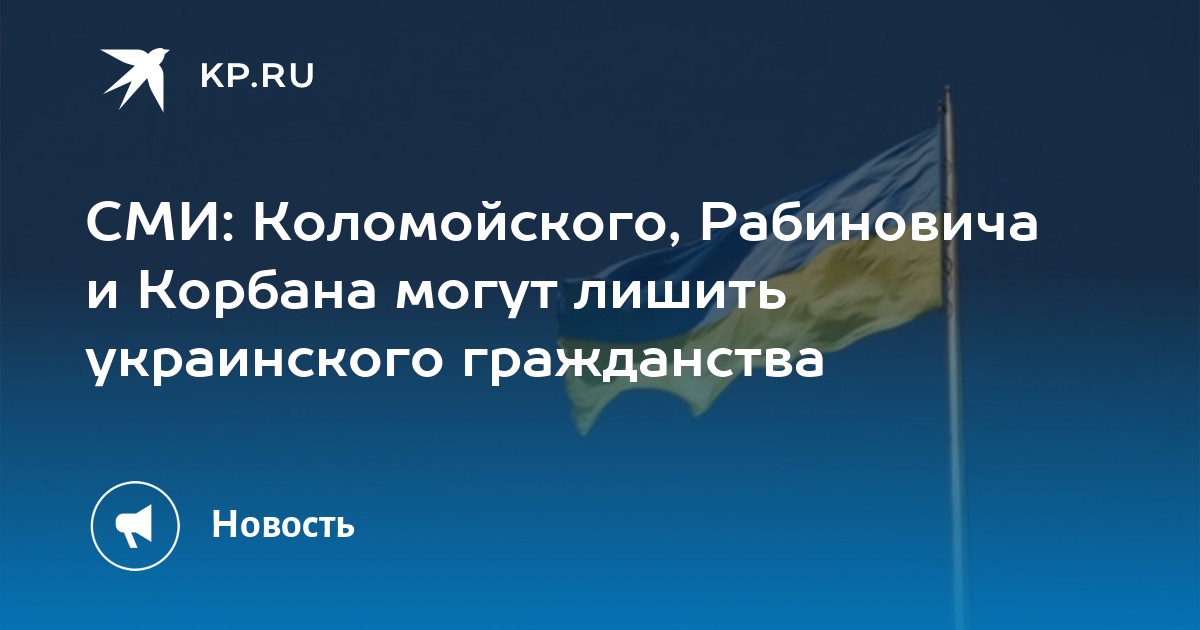 KP.RU

СМИ: Коломойского, Рабиновича и Корбана могут лишить украинского гражданства

Новость